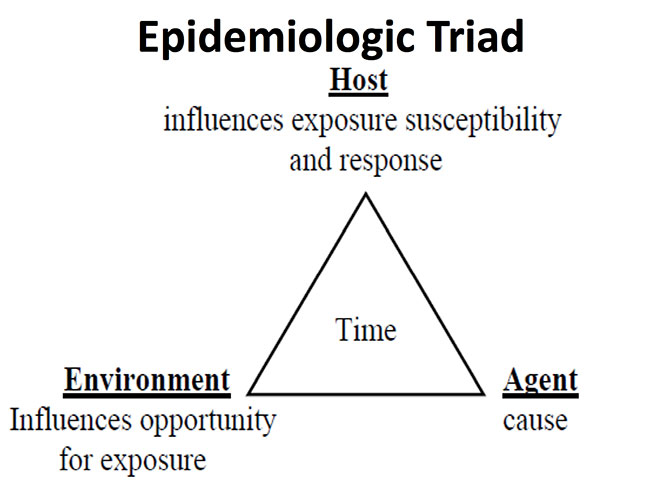 Epidemiologic Triad

Host
influences exposure susceptibility and response

Time

Environment
Influences opportunity for exposure

Agent
cause